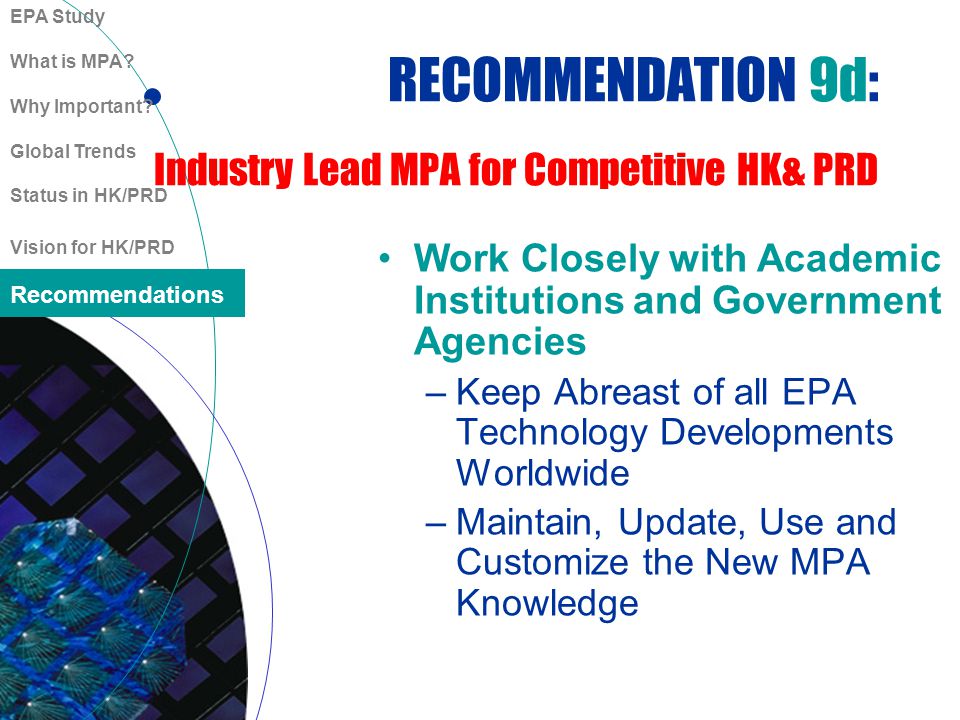 EPA Study

What is MPA?

Why Important?

Global Trends

Status in HK/PRD

Vision for HK/PRD

Recommendations

RECOMMENDATION 9d:

Industry Lead MPA for Competitive HK& PRD

• Work Closely with Academic Institutions and Government Agencies

– Keep Abreast of all EPA Technology Developments Worldwide

– Maintain, Update, Use and Customize the New MPA Knowledge